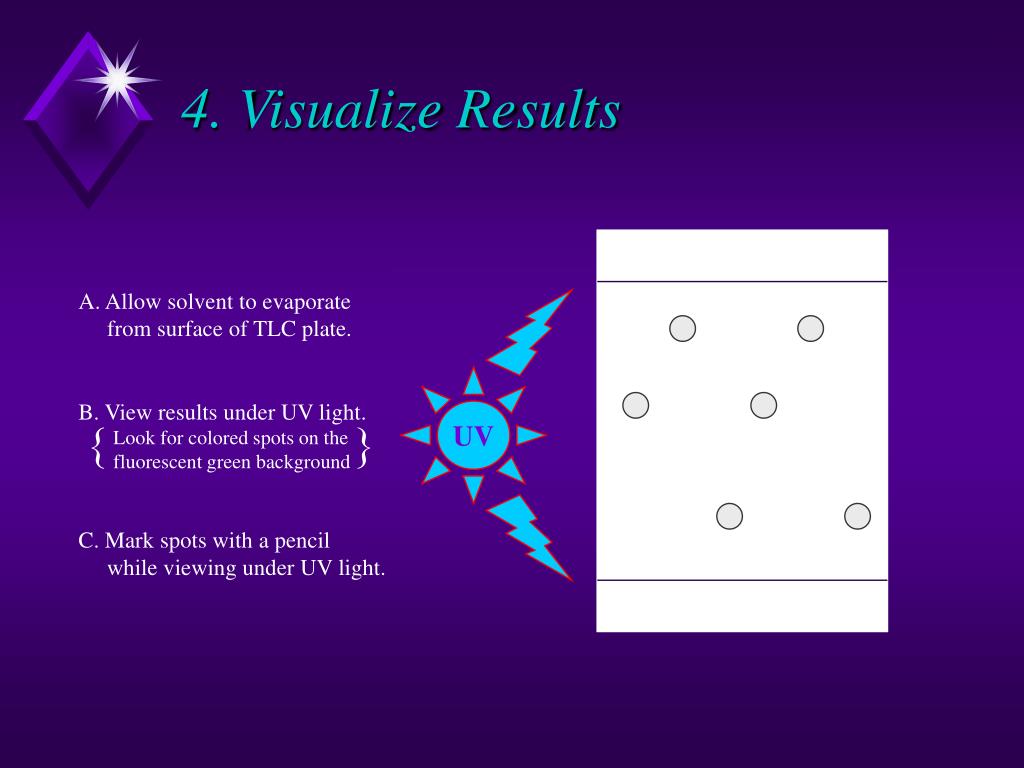 4. Visualize Results

A. Allow solvent to evaporate from surface of TLC plate.

B. View results under UV light.
{ Look for colored spots on the fluorescent green background }

C. Mark spots with a pencil while viewing under UV light.

UV